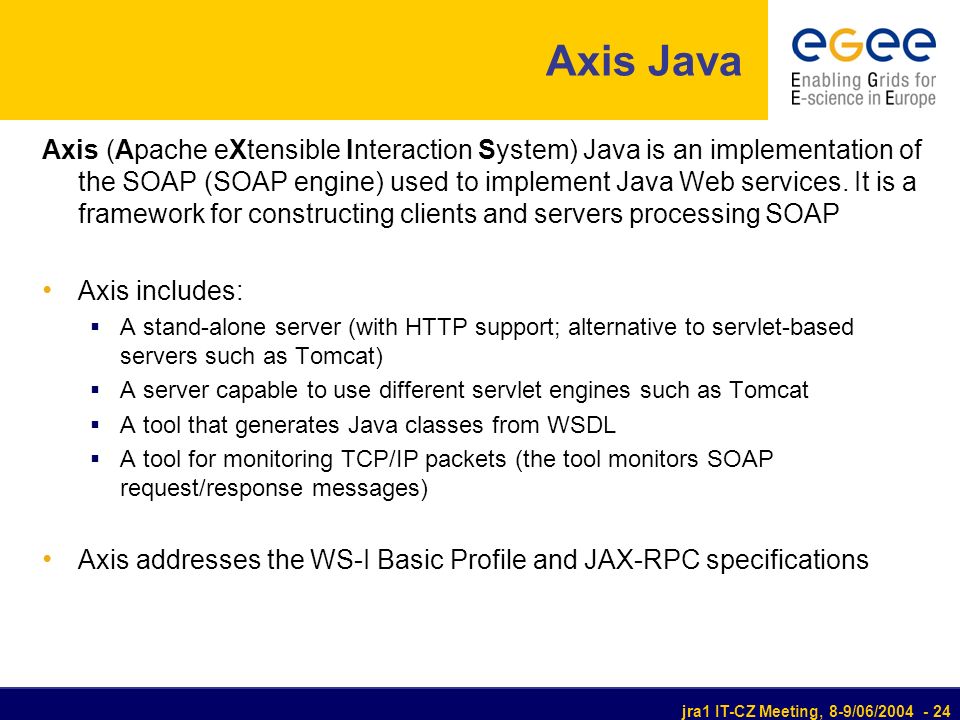 Axis Java

egee
Enabling Grids for E-science in Europe

Axis (Apache eXtensible Interaction System) Java is an implementation of the SOAP (SOAP engine) used to implement Java Web services. It is a framework for constructing clients and servers processing SOAP

• Axis includes:
  ▪ A stand-alone server (with HTTP support; alternative to servlet-based servers such as Tomcat)
  ▪ A server capable to use different servlet engines such as Tomcat
  ▪ A tool that generates Java classes from WSDL
  ▪ A tool for monitoring TCP/IP packets (the tool monitors SOAP request/response messages)

• Axis addresses the WS-I Basic Profile and JAX-RPC specifications

jra1 IT-CZ Meeting, 8-9/06/2004 - 24